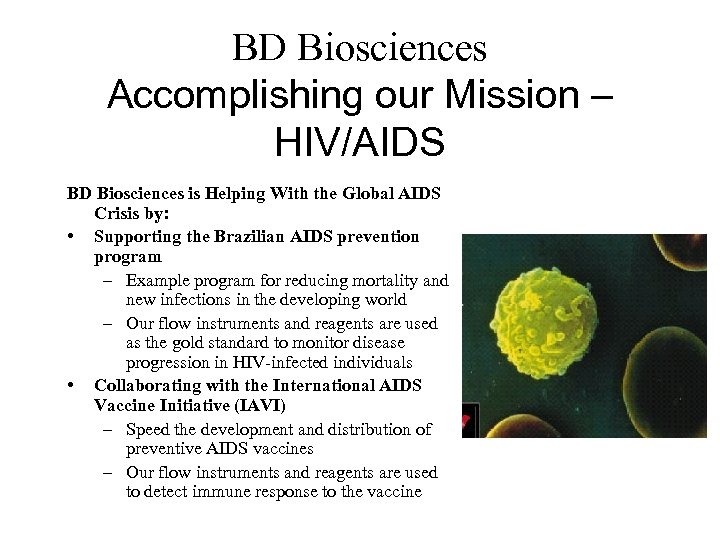 BD Biosciences
Accomplishing our Mission – HIV/AIDS

BD Biosciences is Helping With the Global AIDS Crisis by:

• Supporting the Brazilian AIDS prevention program
  – Example program for reducing mortality and new infections in the developing world
  – Our flow instruments and reagents are used as the gold standard to monitor disease progression in HIV-infected individuals
• Collaborating with the International AIDS Vaccine Initiative (IAVI)
  – Speed the development and distribution of preventive AIDS vaccines
  – Our flow instruments and reagents are used to detect immune response to the vaccine